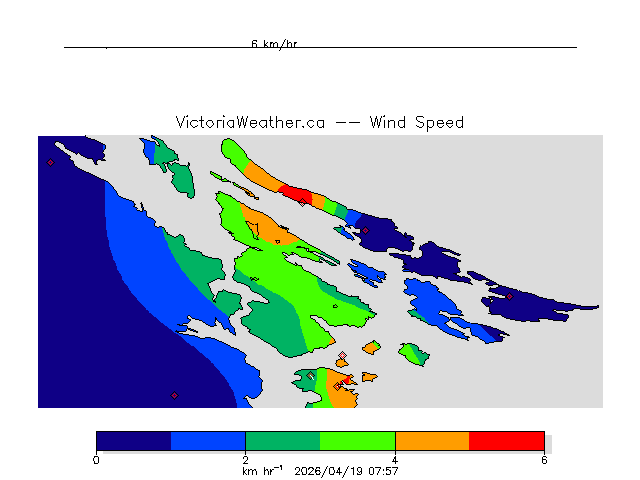 6 km/hr

VictoriaWeather.ca -- Wind Speed

0
2
4
6
km hr$^{-1}$ 2026/04/19 07:57